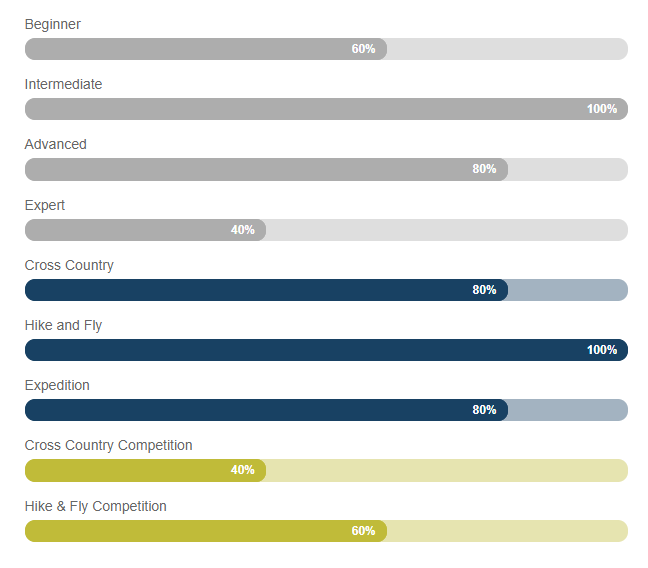 Beginner
60%

Intermediate
100%

Advanced
80%

Expert
40%

Cross Country
80%

Hike and Fly
100%

Expedition
80%

Cross Country Competition
40%

Hike & Fly Competition
60%